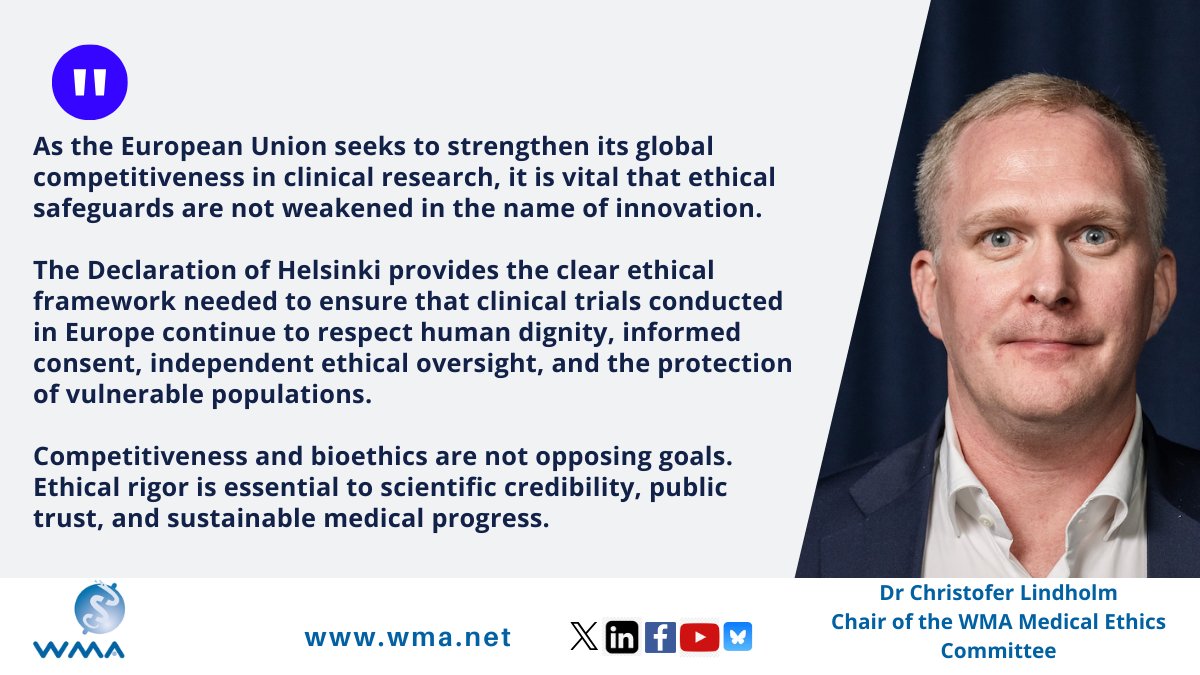 "

As the European Union seeks to strengthen its global competitiveness in clinical research, it is vital that ethical safeguards are not weakened in the name of innovation.

The Declaration of Helsinki provides the clear ethical framework needed to ensure that clinical trials conducted in Europe continue to respect human dignity, informed consent, independent ethical oversight, and the protection of vulnerable populations.

Competitiveness and bioethics are not opposing goals. Ethical rigor is essential to scientific credibility, public trust, and sustainable medical progress.

WMA

www.wma.net

Dr Christofer Lindholm
Chair of the WMA Medical Ethics Committee